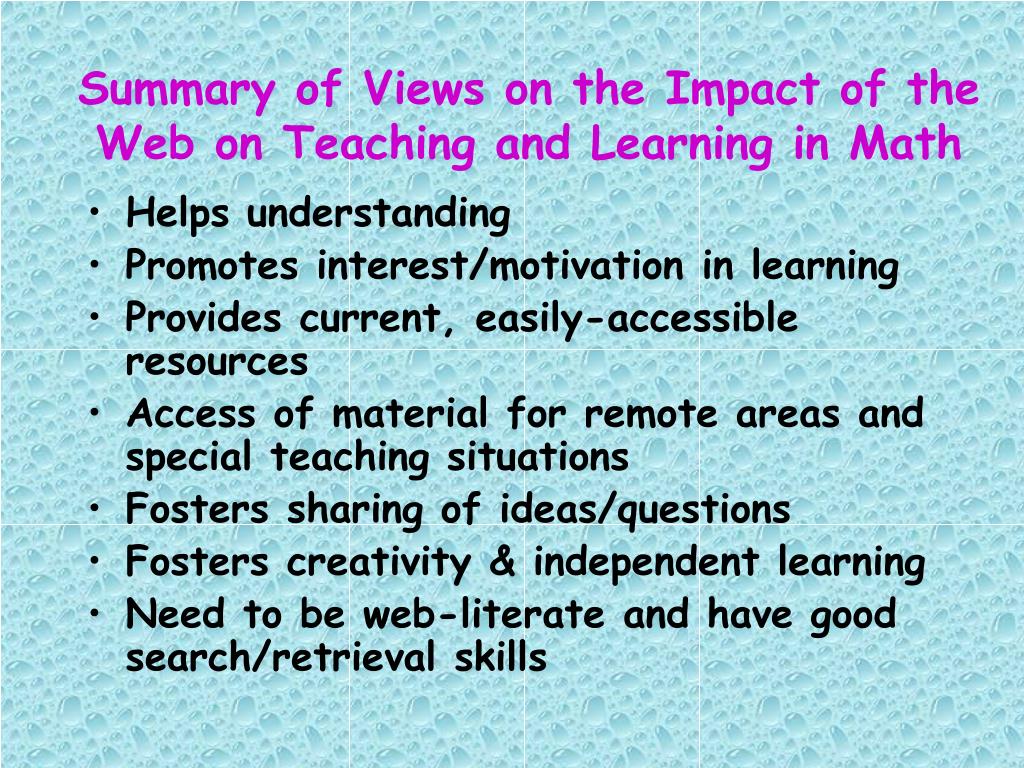 Summary of Views on the Impact of the Web on Teaching and Learning in Math

• Helps understanding
• Promotes interest/motivation in learning
• Provides current, easily-accessible resources
• Access of material for remote areas and special teaching situations
• Fosters sharing of ideas/questions
• Fosters creativity & independent learning
• Need to be web-literate and have good search/retrieval skills